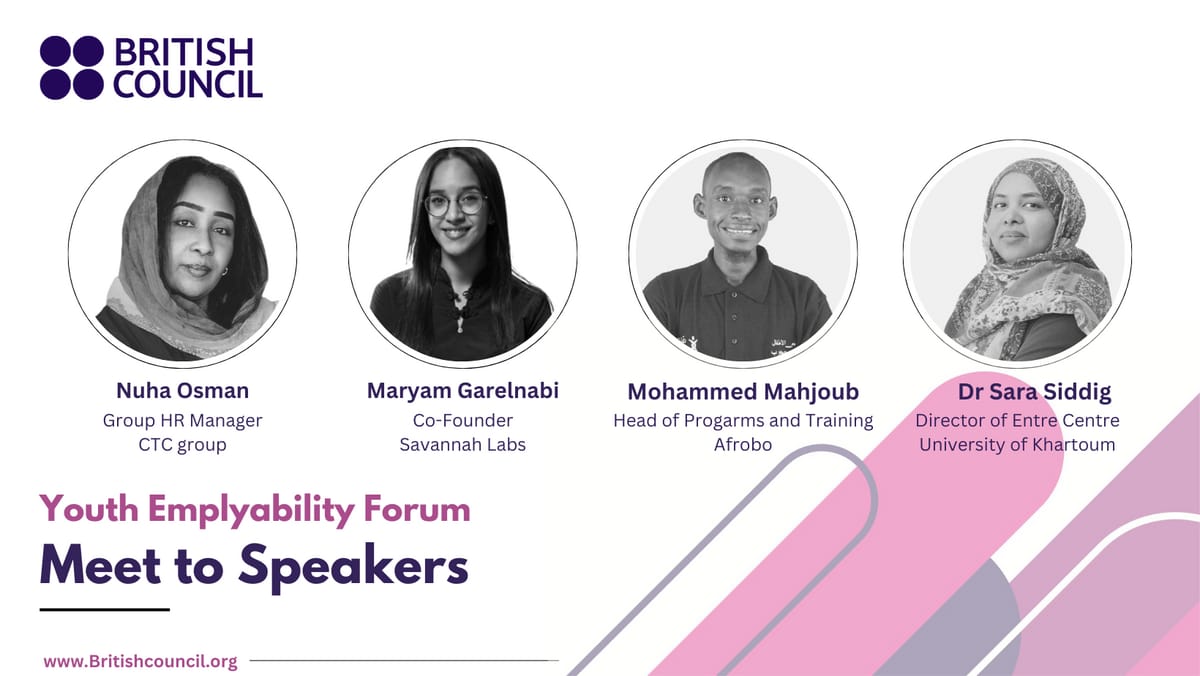 BRITISH COUNCIL

Nuha Osman
Group HR Manager
CTC group

Maryam Garelnabi
Co-Founder
Savannah Labs

Mohammed Mahjoub
Head of Progarms and Training
Afrobo

Dr Sara Siddig
Director of Entre Centre
University of Khartoum

Youth Emplyability Forum
Meet to Speakers

www.Britishcouncil.org